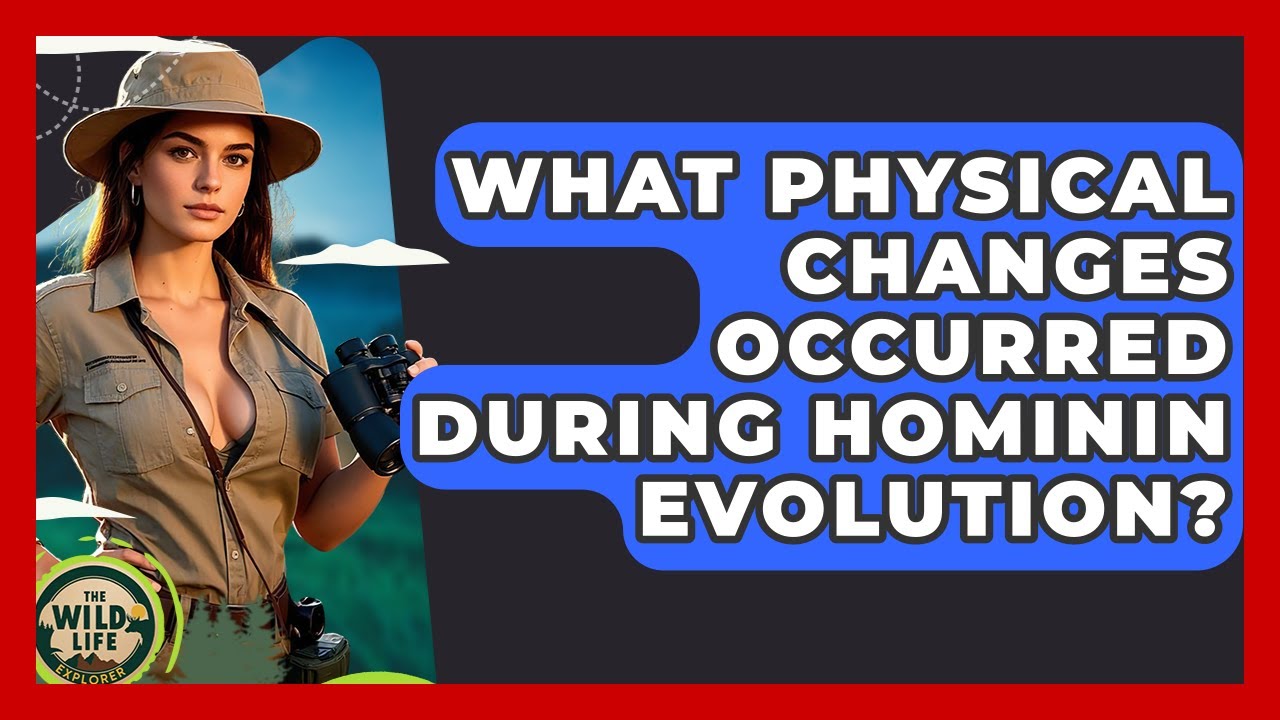 WHAT PHYSICAL CHANGES OCCURRED DURING HOMININ EVOLUTION?

THE WILD LIFE EXPLORER